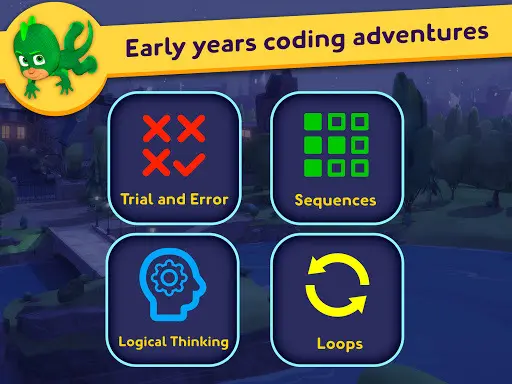 Early years coding adventures

Trial and Error

Sequences

Logical Thinking

Loops